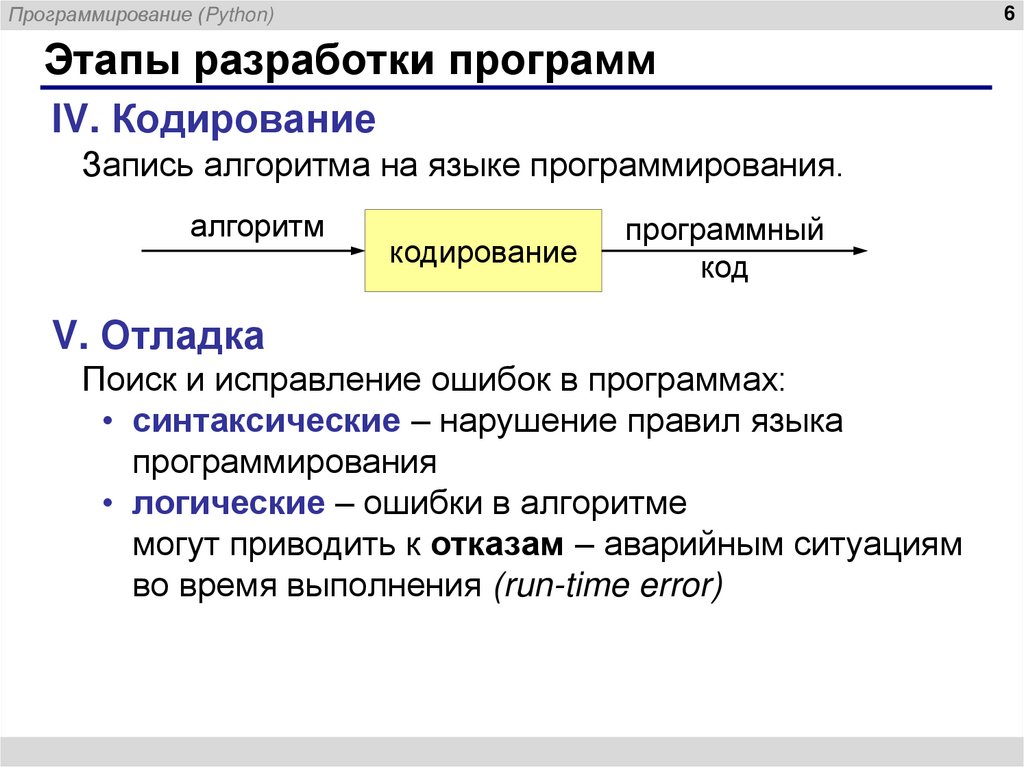 Программирование (Python)

6

Этапы разработки программ

IV. Кодирование

Запись алгоритма на языке программирования.

алгоритм

кодирование

программный код

V. Отладка

Поиск и исправление ошибок в программах:

• синтаксические – нарушение правил языка программирования

• логические – ошибки в алгоритме могут приводить к отказам – аварийным ситуациям во время выполнения (run-time error)